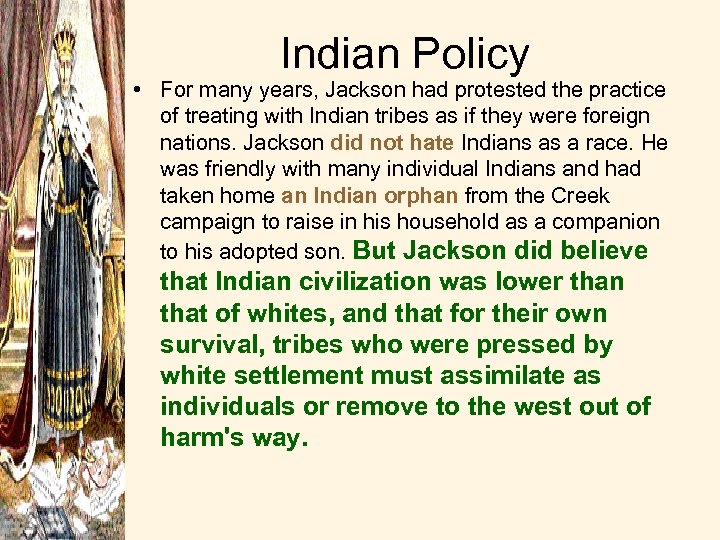 Indian Policy

• For many years, Jackson had protested the practice of treating with Indian tribes as if they were foreign nations. Jackson did not hate Indians as a race. He was friendly with many individual Indians and had taken home an Indian orphan from the Creek campaign to raise in his household as a companion to his adopted son. But Jackson did believe that Indian civilization was lower than that of whites, and that for their own survival, tribes who were pressed by white settlement must assimilate as individuals or remove to the west out of harm's way.